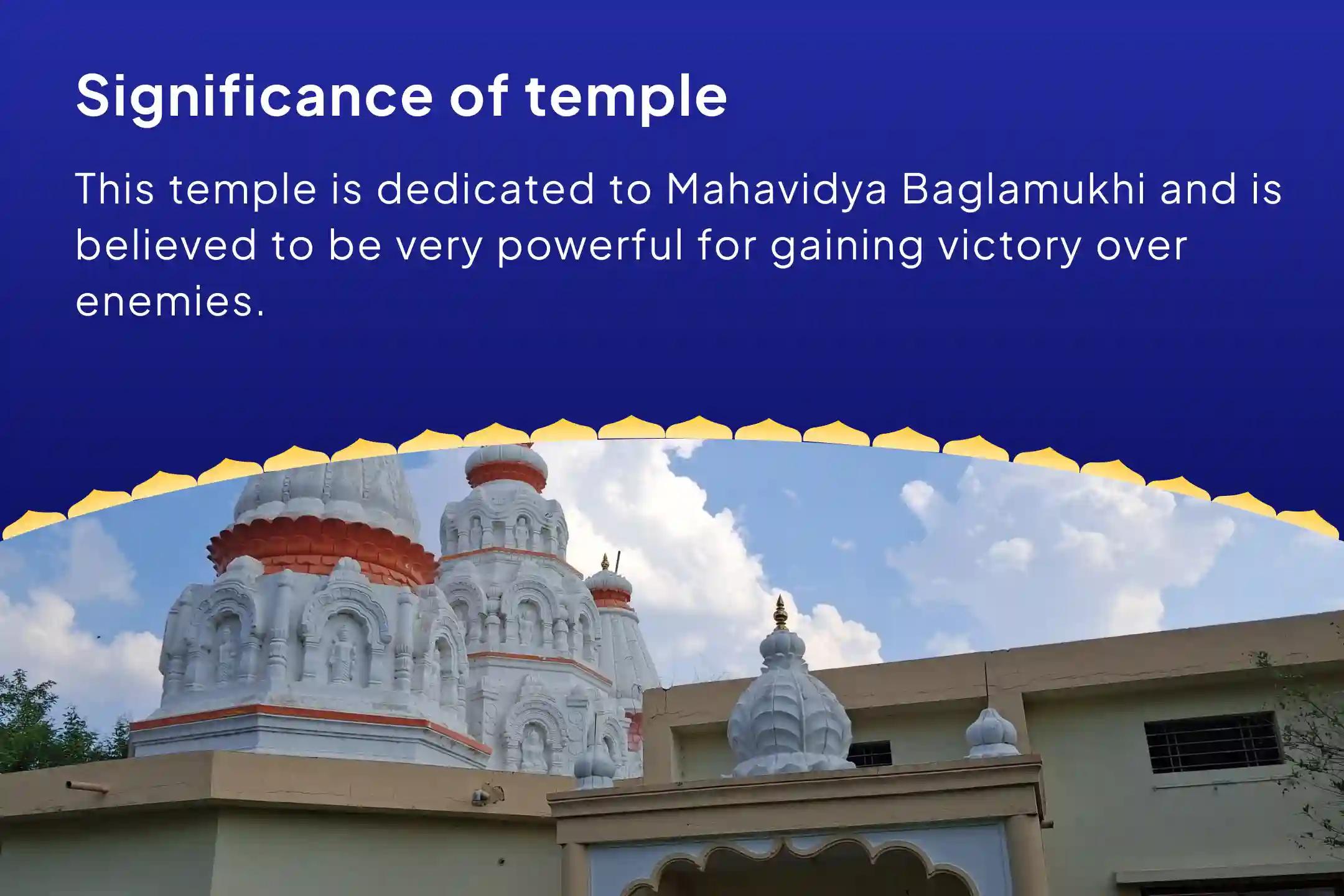 Significance of temple

This temple is dedicated to Mahavidya Baglamukhi and is believed to be very powerful for gaining victory over enemies.